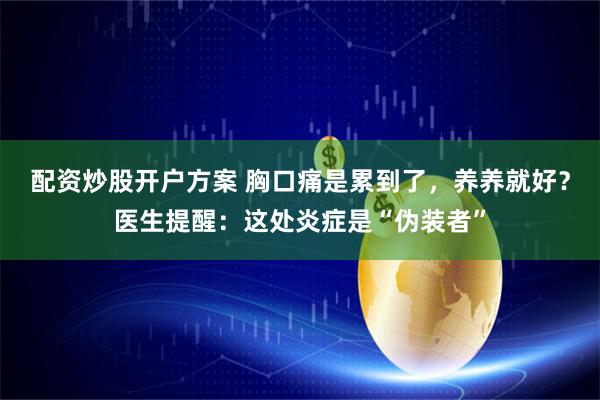 配资炒股开户方案 胸口痛是累到了，养养就好？医生提醒：这处炎症是“伪装者”

$